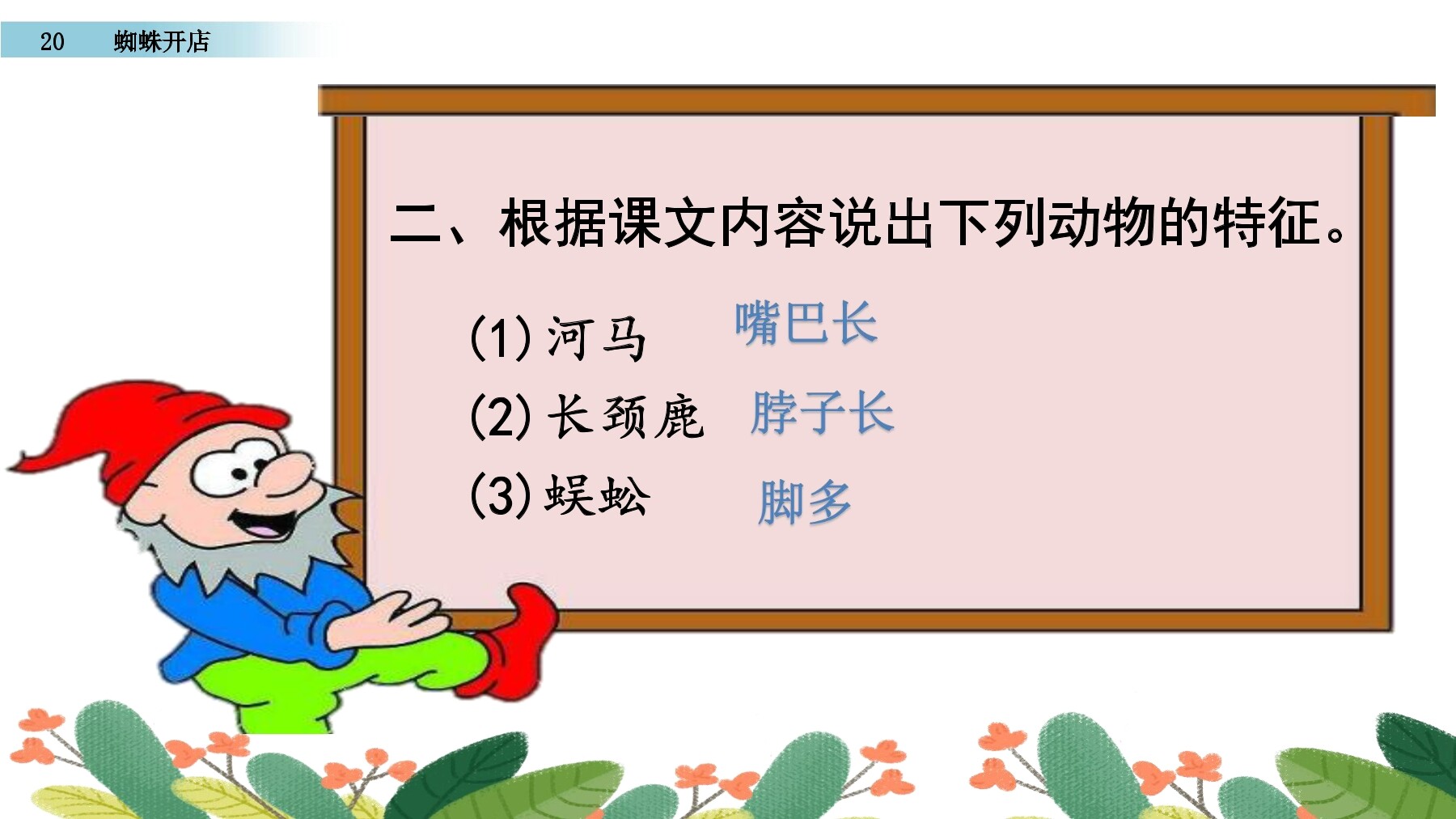 20 蜘蛛开店

二、根据课文内容说出下列动物的特征。

(1) 河马 嘴巴长

(2) 长颈鹿 脖子长

(3) 蜈蚣 脚多